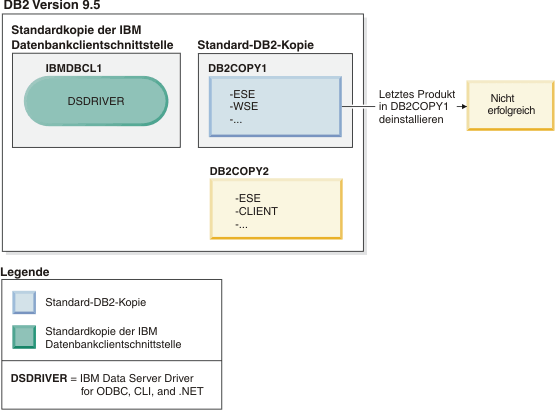 DB2 Version 9.5

Standardkopie der IBM Datenbankclientschnittstelle

IBMDBCL1

DSDRIVER

Standard-DB2-Kopie

DB2COPY1

-ESE
-WSE
-...

Letztes Produkt in DB2COPY1 deinstallieren

Nicht erfolgreich

DB2COPY2

-ESE
-CLIENT
-...

Legende

Standard-DB2-Kopie

Standardkopie der IBM Datenbankclientschnittstelle

DSDRIVER = IBM Data Server Driver for ODBC, CLI, and .NET